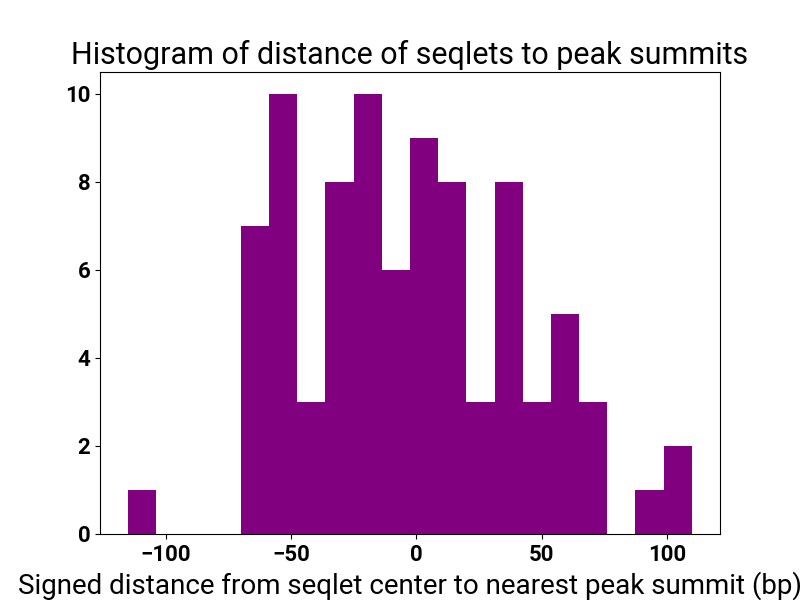 Histogram of distance of seqlets to peak summits

10
8
6
4
2
0

−100
−50
0
50
100

Signed distance from seqlet center to nearest peak summit (bp)